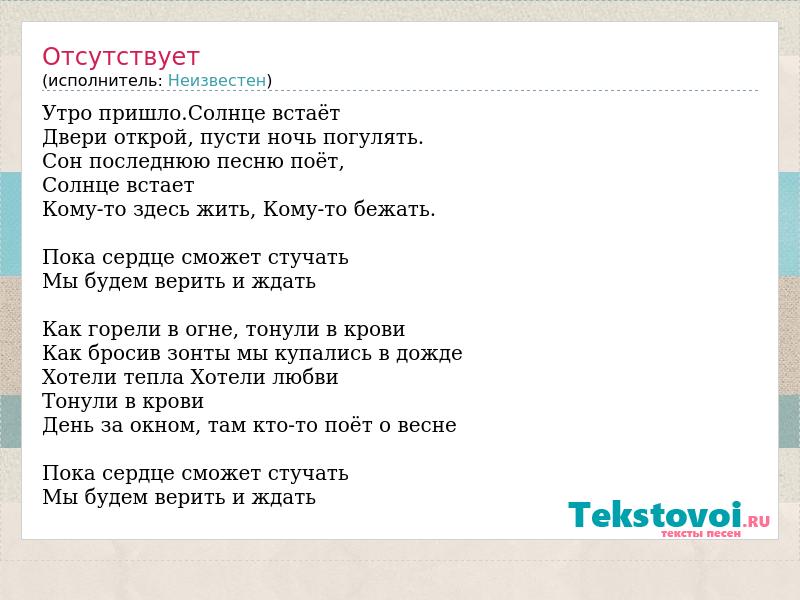 Отсутствует
(исполнитель: Неизвестен)

Утро пришло.Солнце встаёт
Двери открой, пусти ночь погулять.
Сон последнюю песню поёт,
Солнце встает
Кому-то здесь жить, Кому-то бежать.

Пока сердце сможет стучать
Мы будем верить и ждать

Как горели в огне, тонули в крови
Как бросив зонты мы купались в дожде
Хотели тепла Хотели любви
Тонули в крови
День за окном, там кто-то поёт о весне

Пока сердце сможет стучать
Мы будем верить и ждать

Tekstovoi.RU
тексты песен